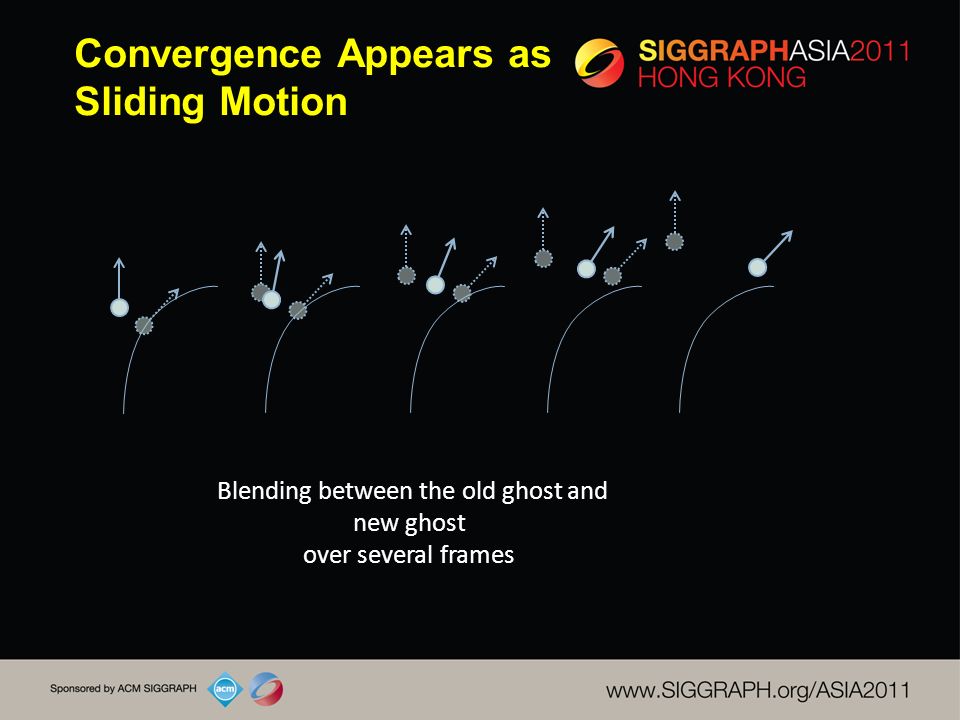 Convergence Appears as Sliding Motion

SIGGRAPHASIA2011
HONG KONG

Blending between the old ghost and new ghost
over several frames

Sponsored by ACM SIGGRAPH

acm

www.SIGGRAPH.org/ASIA2011